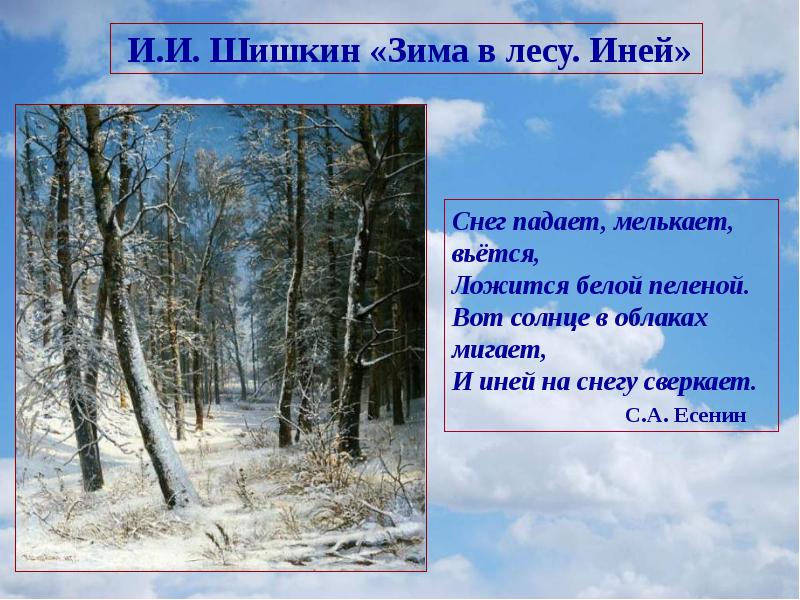 И.И. Шишкин «Зима в лесу. Иней»

Снег падает, мелькает, вьётся,
Ложится белой пеленой.
Вот солнце в облаках мигает,
И иней на снегу сверкает.

С.А. Есенин